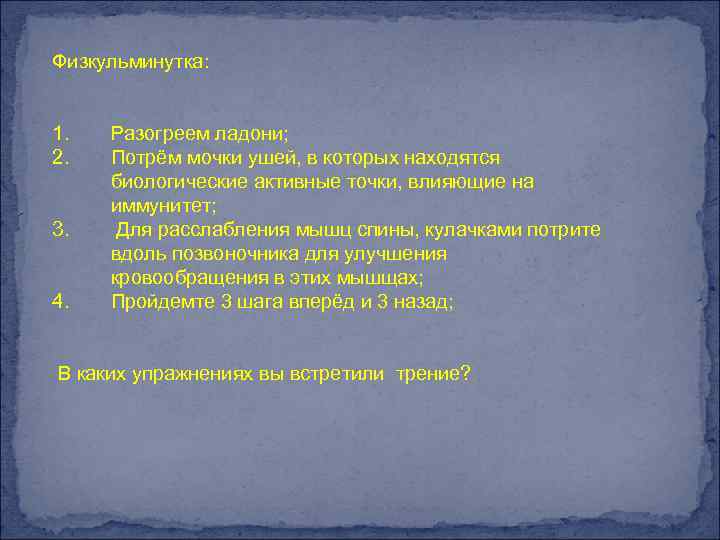 Физкульминутка:

1. Разогреем ладони;
2. Потрём мочки ушей, в которых находятся биологические активные точки, влияющие на иммунитет;
3. Для расслабления мышц спины, кулачками потрите вдоль позвоночника для улучшения кровообращения в этих мышщах;
4. Пройдемте 3 шага вперёд и 3 назад;

В каких упражнениях вы встретили трение?